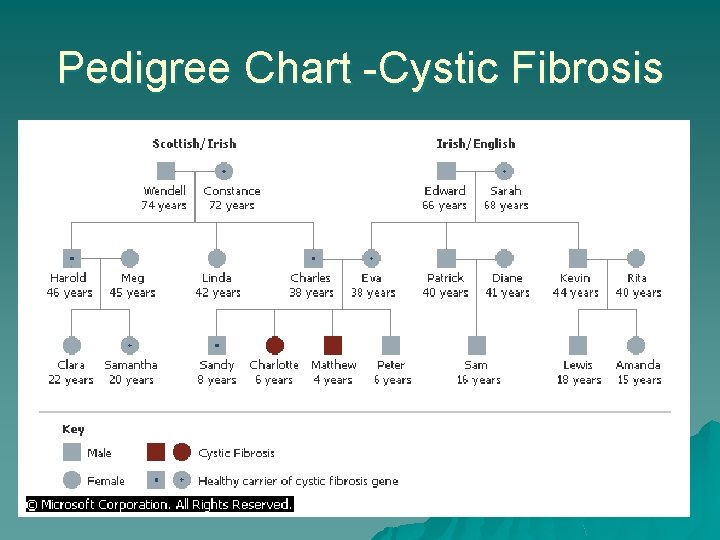 Pedigree Chart -Cystic Fibrosis

Scottish/Irish

Wendell
74 years

Constance
72 years

Irish/English

Edward
66 years

Sarah
68 years

Harold
46 years

Meg
45 years

Linda
42 years

Charles
38 years

Eva
38 years

Patrick
40 years

Diane
41 years

Kevin
44 years

Rita
40 years

Clara
22 years

Samantha
20 years

Sandy
8 years

Charlotte
6 years

Matthew
4 years

Peter
6 years

Sam
16 years

Lewis
18 years

Amanda
15 years

Key

Male

Female

Cystic Fibrosis

Healthy carrier of cystic fibrosis gene

© Microsoft Corporation. All Rights Reserved.